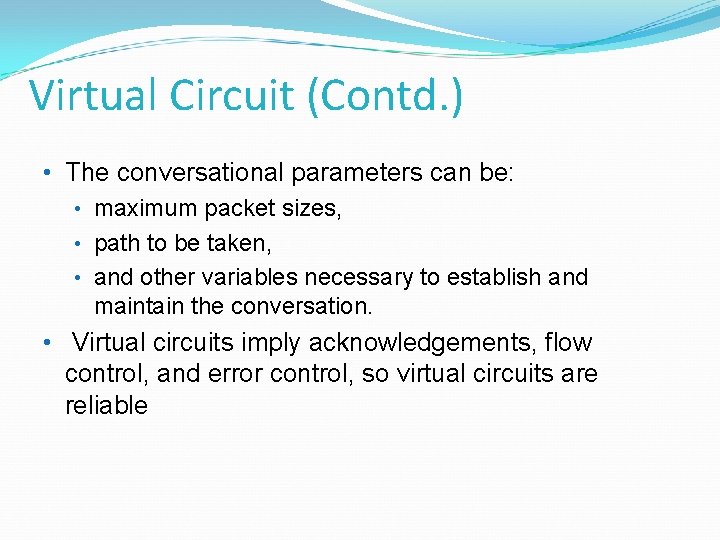 Virtual Circuit (Contd.)

• The conversational parameters can be:
  • maximum packet sizes,
  • path to be taken,
  • and other variables necessary to establish and maintain the conversation.
• Virtual circuits imply acknowledgements, flow control, and error control, so virtual circuits are reliable